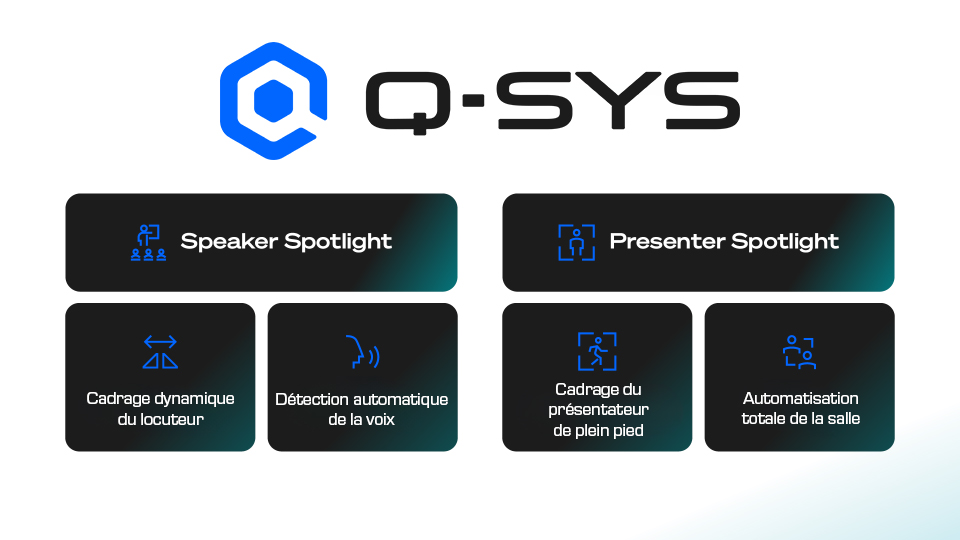 Q-SYS

Speaker Spotlight

Cadrage dynamique du locuteur

Détection automatique de la voix

Presenter Spotlight

Cadrage du présentateur de plein pied

Automatisation totale de la salle